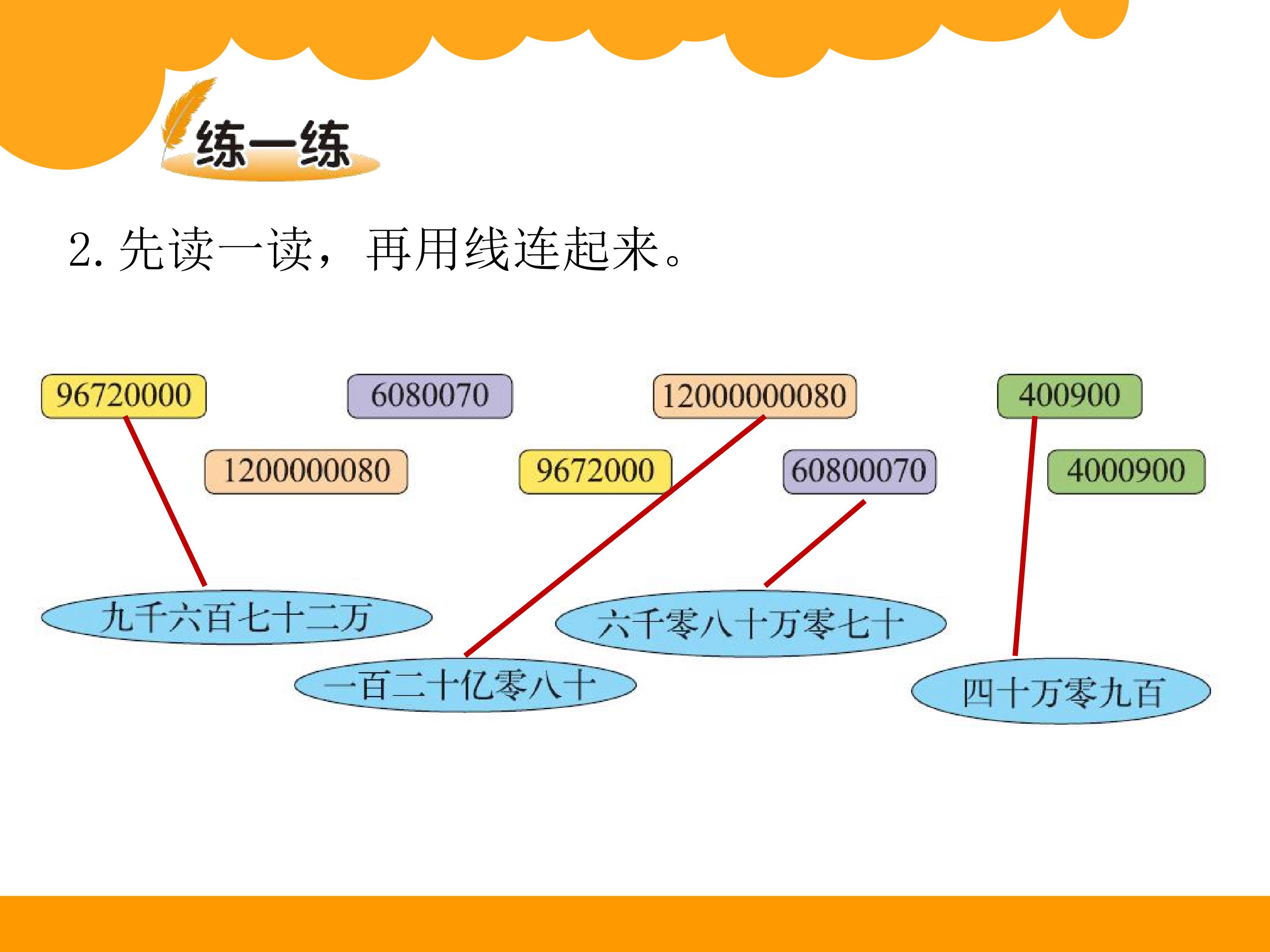 练一练

2.先读一读，再用线连起来。

96720000

6080070

12000000080

400900

1200000080

9672000

60800070

4000900

九千六百七十二万

六千零八十万零七十

一百二十亿零八十

四十万零九百